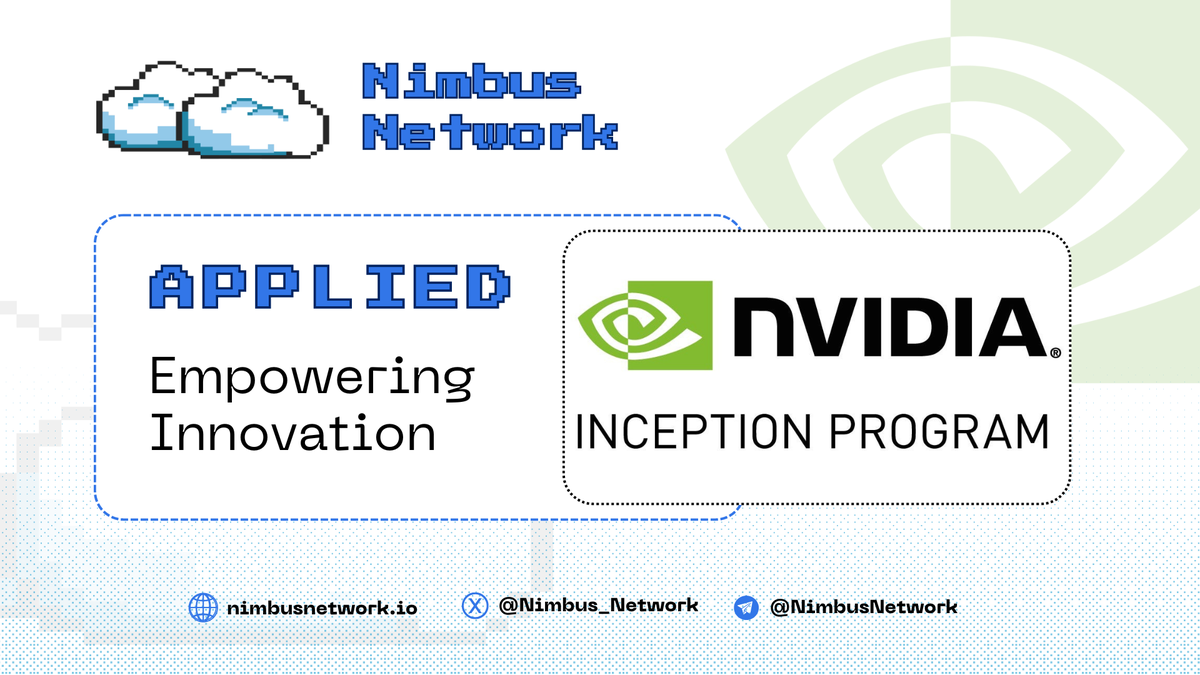 Nimbus Network

APPLIED

Empowering Innovation

NVIDIA®

INCEPTION PROGRAM

nimbusnetwork.io @Nimbus_Network @NimbusNetwork